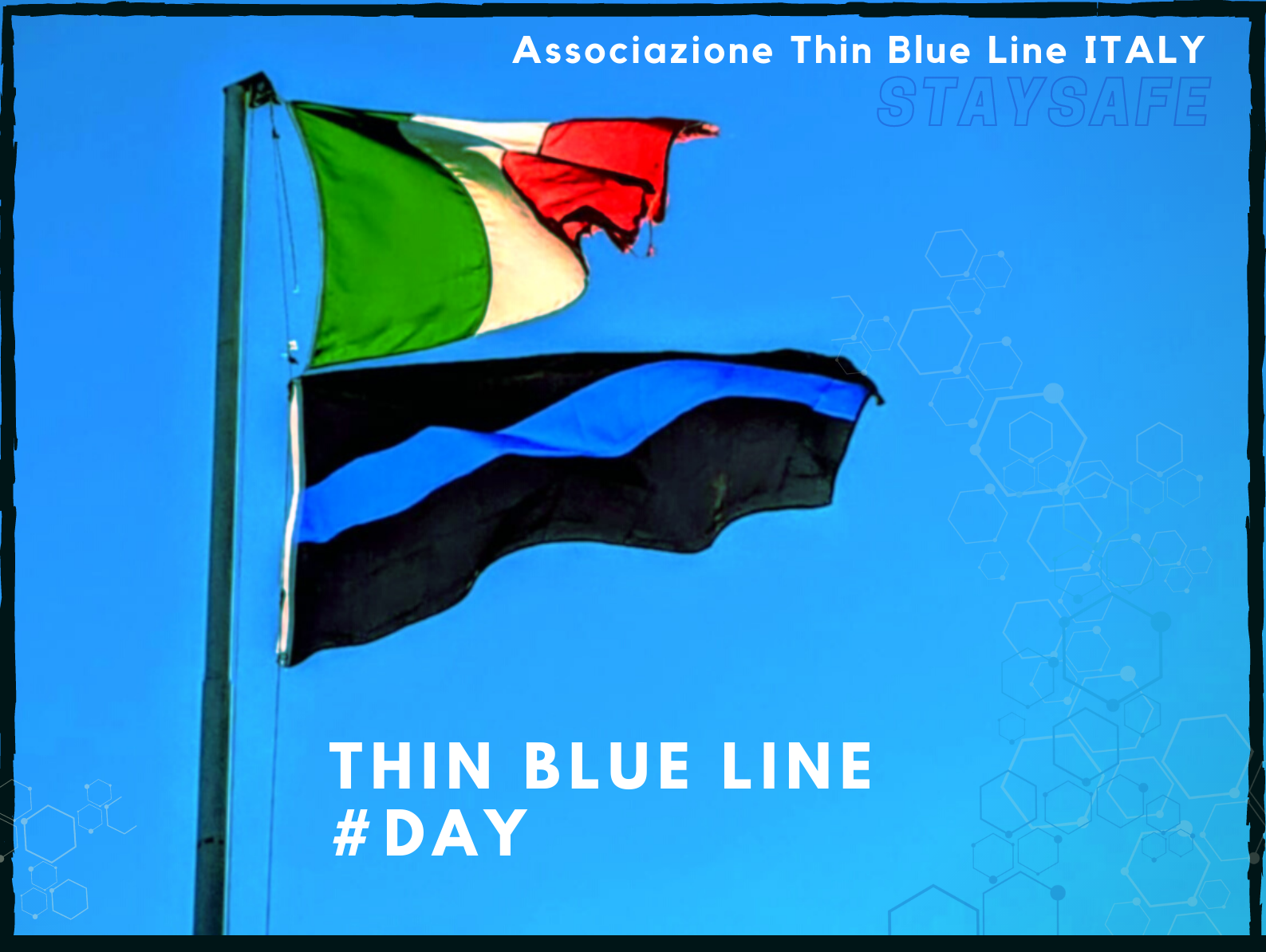 Associazione Thin Blue Line ITALY
STAYSAFE

THIN BLUE LINE
#DAY